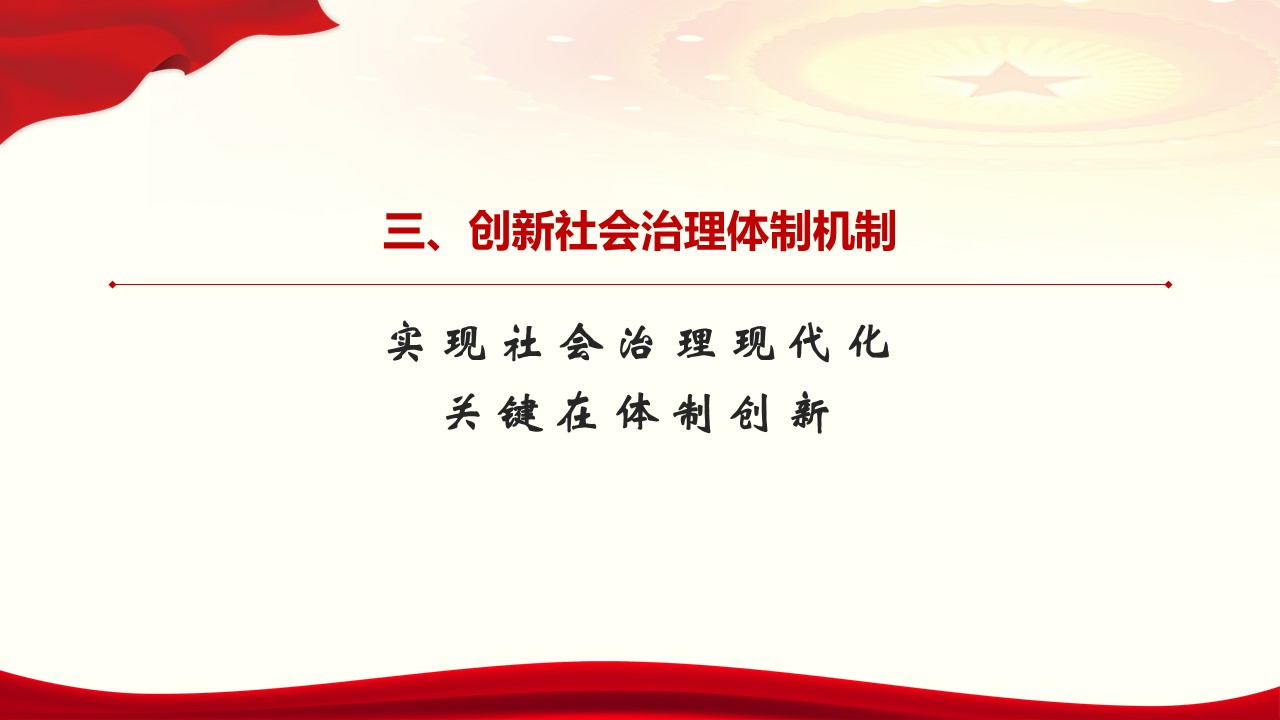 三、创新社会治理体制机制

实现社会治理现代化
关键在体制创新